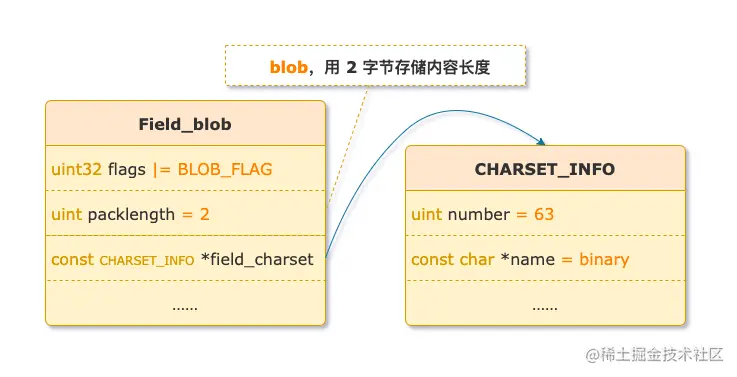 blob，用 2 字节存储内容长度

Field_blob

uint32 flags |= BLOB_FLAG

uint packlength = 2

const CHARSET_INFO *field_charset

......

CHARSET_INFO

uint number = 63

const char *name = binary

......

@稀土掘金技术社区